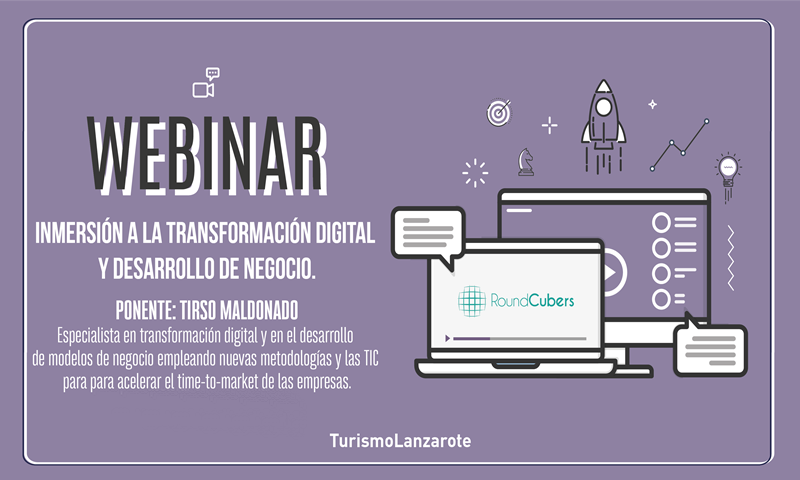 WEBINAR

INMERSIÓN A LA TRANSFORMACIÓN DIGITAL Y DESARROLLO DE NEGOCIO.

PONENTE: TIRSO MALDONADO

Especialista en transformación digital y en el desarrollo de modelos de negocio empleando nuevas metodologías y las TIC para para acelerar el time-to-market de las empresas.

RoundCubers

TurismoLanzarote